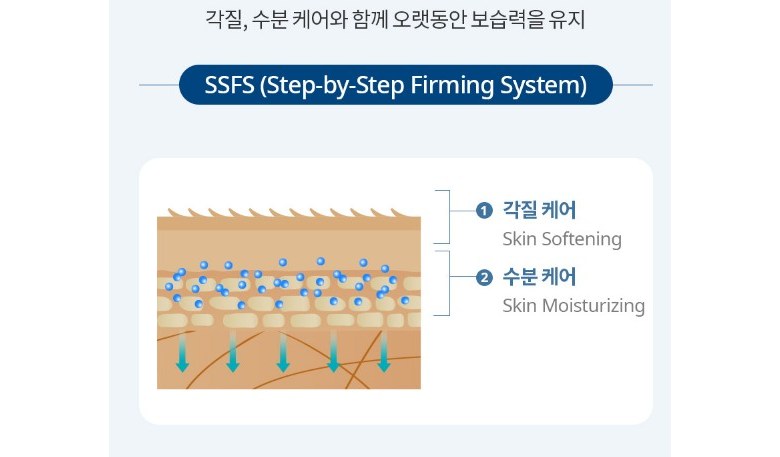 각질, 수분 케어와 함께 오랫동안 보습력을 유지

SSFS (Step-by-Step Firming System)

1 각질 케어
Skin Softening

2 수분 케어
Skin Moisturizing